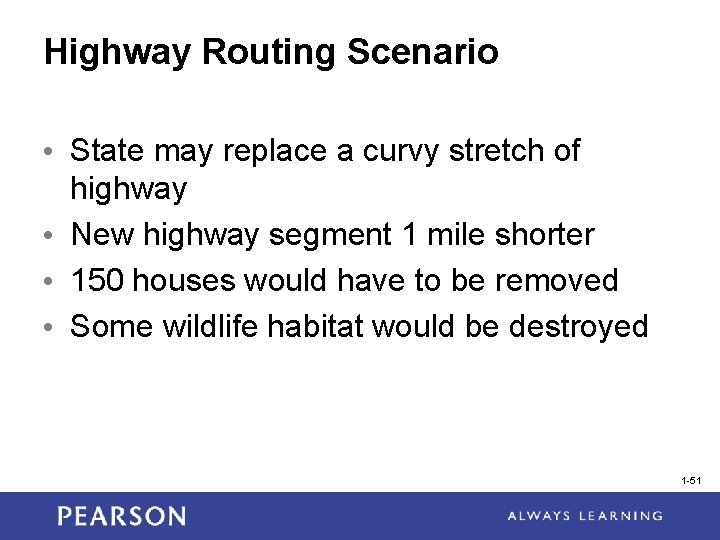 Highway Routing Scenario

• State may replace a curvy stretch of highway
• New highway segment 1 mile shorter
• 150 houses would have to be removed
• Some wildlife habitat would be destroyed

1-51

PEARSON

ALWAYS LEARNING